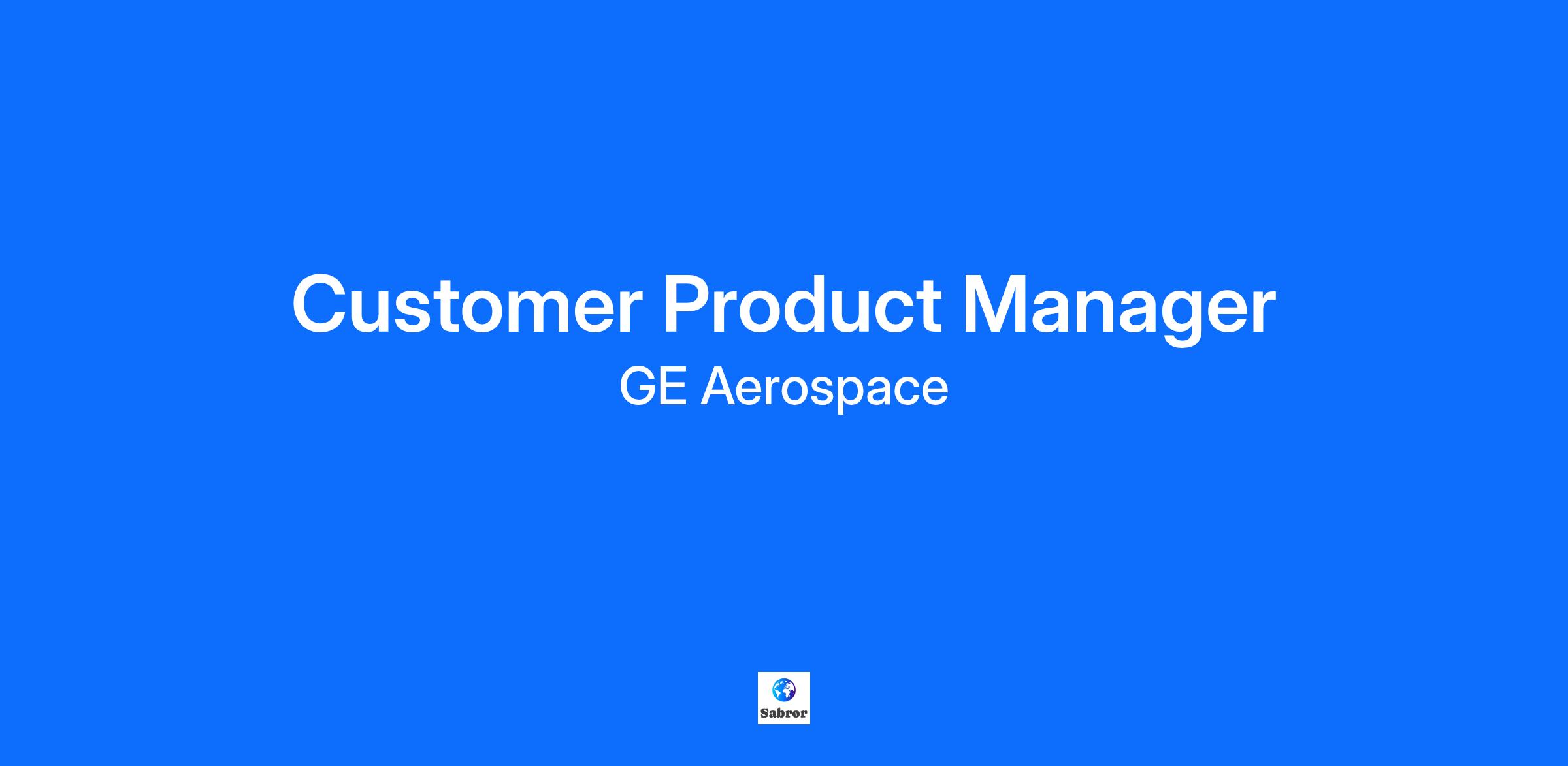 Customer Product Manager

GE Aerospace

Sabror